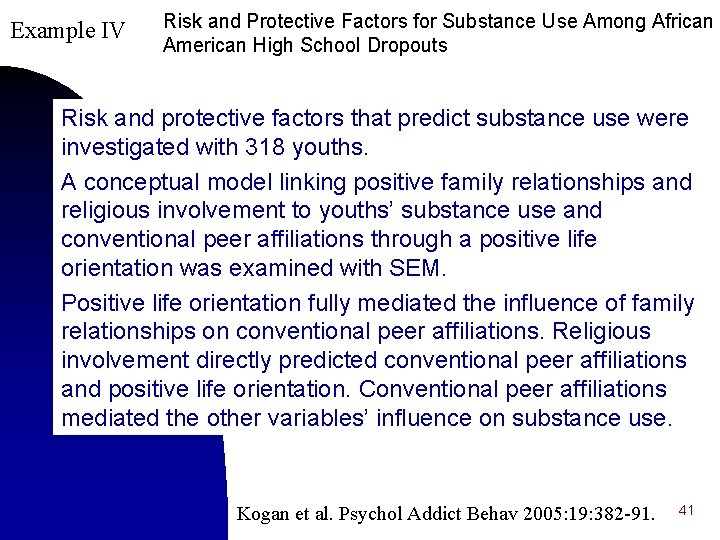 Example IV

Risk and Protective Factors for Substance Use Among African American High School Dropouts

Risk and protective factors that predict substance use were investigated with 318 youths.

A conceptual model linking positive family relationships and religious involvement to youths' substance use and conventional peer affiliations through a positive life orientation was examined with SEM.

Positive life orientation fully mediated the influence of family relationships on conventional peer affiliations. Religious involvement directly predicted conventional peer affiliations and positive life orientation. Conventional peer affiliations mediated the other variables' influence on substance use.

Kogan et al. Psychol Addict Behav 2005:19:382-91.

41